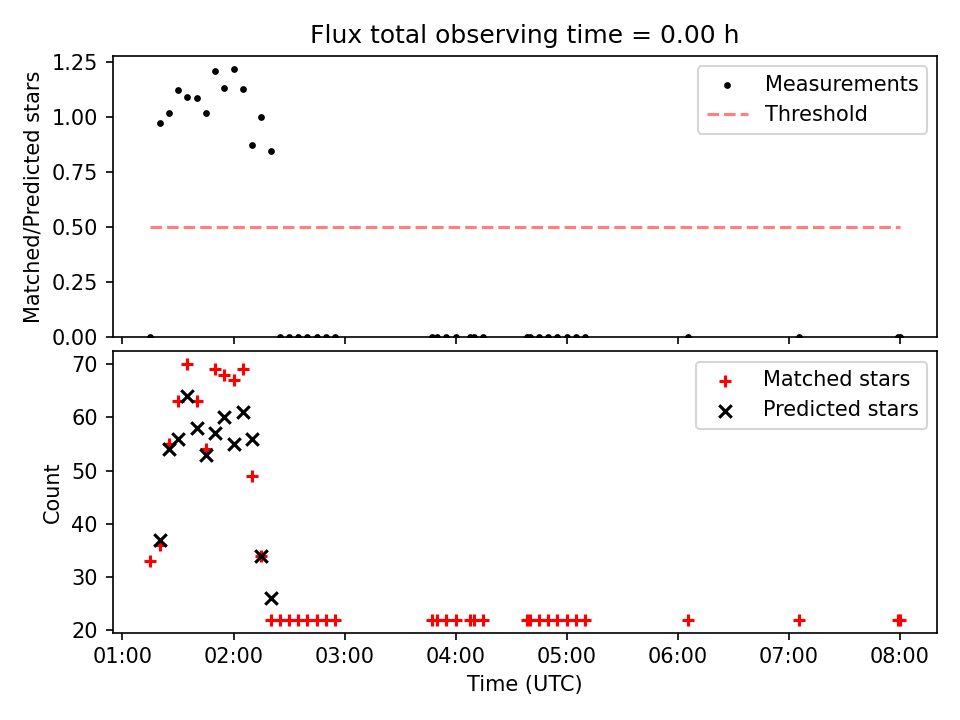 Flux total observing time = 0.00 h

Matched/Predicted stars

1.25
1.00
0.75
0.50
0.25
0.00

Measurements
Threshold

Count

70
60
50
40
30
20

Matched stars
Predicted stars

01:00 02:00 03:00 04:00 05:00 06:00 07:00 08:00

Time (UTC)